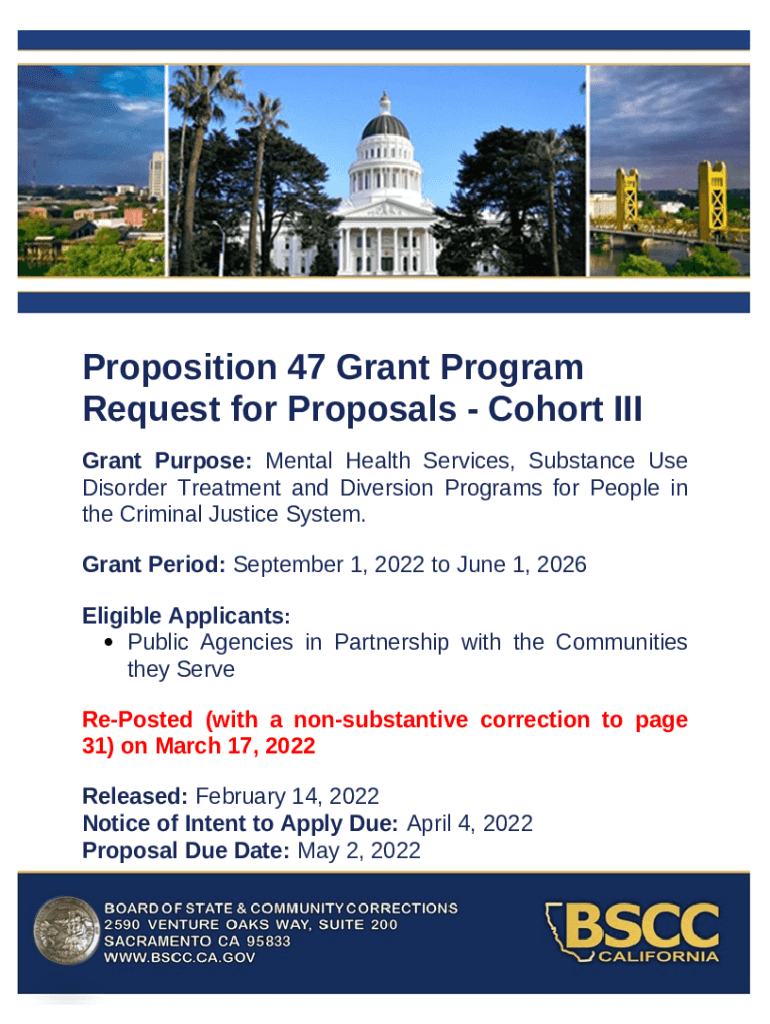 Proposition 47 Grant Program
Request for Proposals - Cohort III

Grant Purpose: Mental Health Services, Substance Use Disorder Treatment and Diversion Programs for People in the Criminal Justice System.

Grant Period: September 1, 2022 to June 1, 2026

Eligible Applicants:
• Public Agencies in Partnership with the Communities they Serve

Re-Posted (with a non-substantive correction to page 31) on March 17, 2022

Released: February 14, 2022
Notice of Intent to Apply Due: April 4, 2022
Proposal Due Date: May 2, 2022

BOARD OF STATE & COMMUNITY CORRECTIONS
2590 VENTURE OAKS WAY, SUITE 200
SACRAMENTO CA 95833
WWW.BSCC.CA.GOV

BSCC
CALIFORNIA